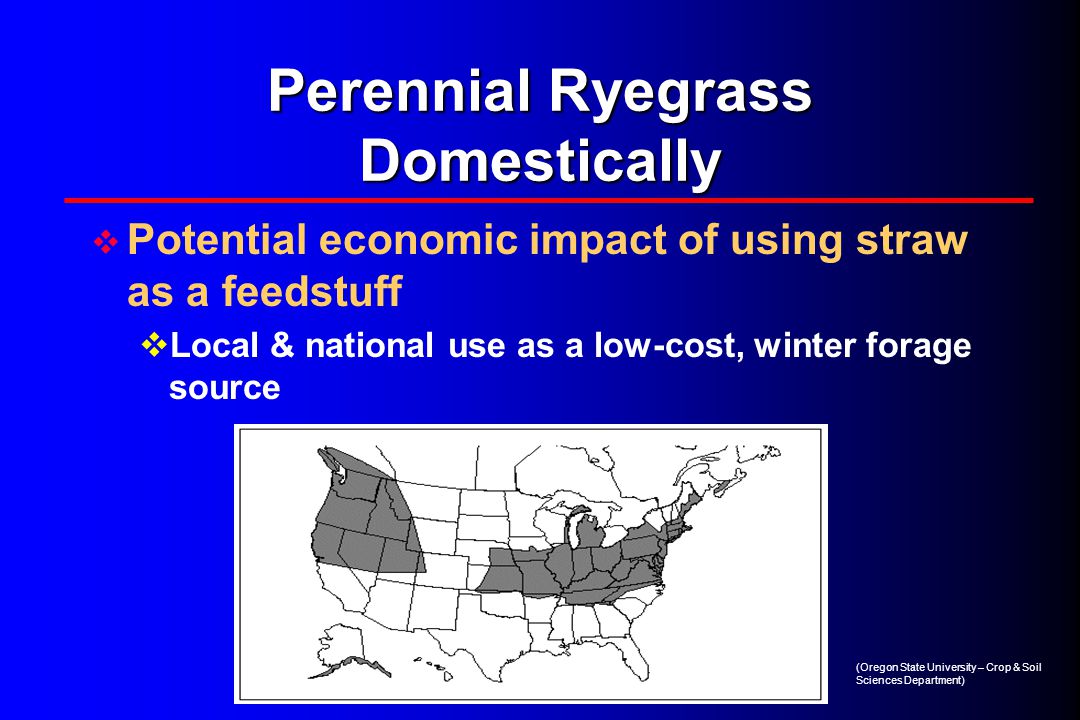 Perennial Ryegrass Domestically

❖ Potential economic impact of using straw as a feedstuff

❖ Local & national use as a low-cost, winter forage source

(Oregon State University – Crop & Soil Sciences Department)